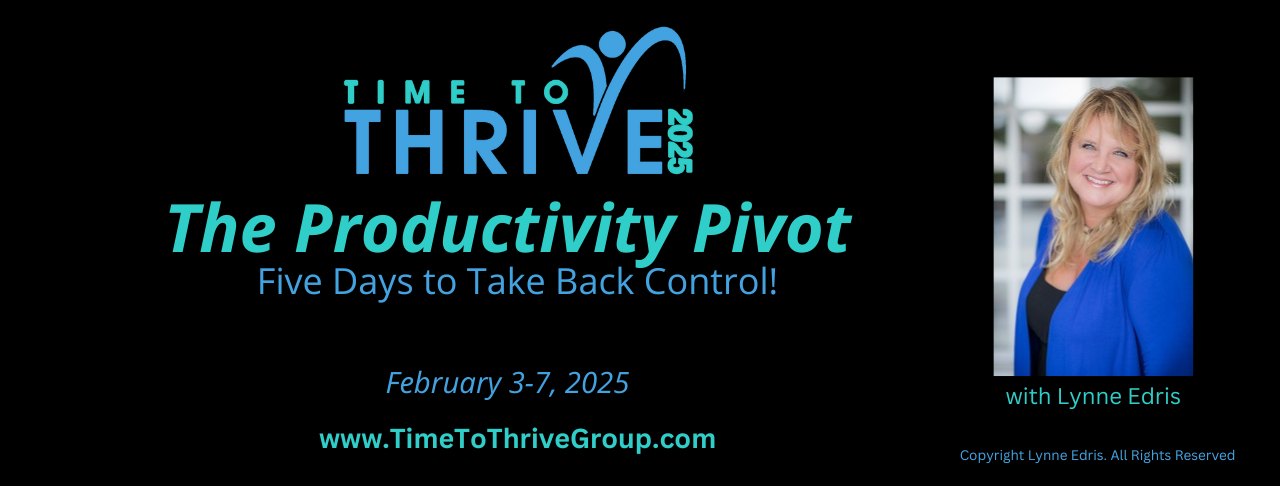 TIME TO
THRIVE 2025

The Productivity Pivot
Five Days to Take Back Control!

February 3-7, 2025

www.TimeToThriveGroup.com

with Lynne Edris

Copyright Lynne Edris. All Rights Reserved